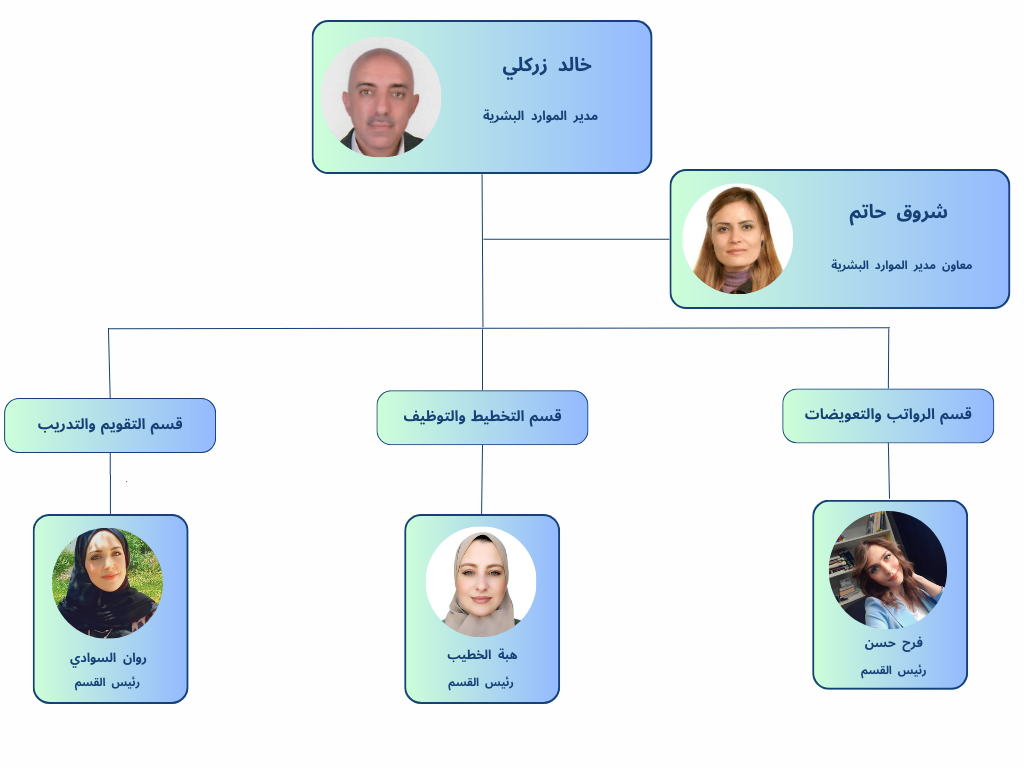 خالد زركلي
مدير الموارد البشرية

شروق حاتم
معاون مدير الموارد البشرية

قسم الرواتب والتعويضات

قسم التخطيط والتوظيف

قسم التقويم والتدريب

فرح حسن
رئيس القسم

هبة الخطيب
رئيس القسم

روان السوادي
رئيس القسم